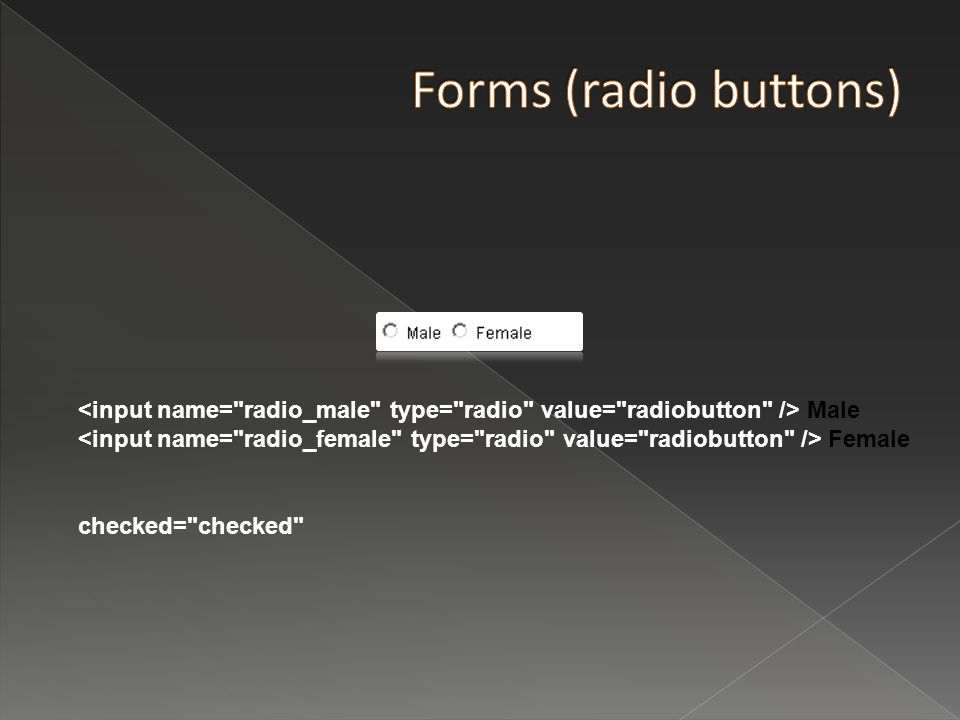 Forms (radio buttons)

Male Female

<input name="radio_male" type="radio" value="radiobutton" /> Male
<input name="radio_female" type="radio" value="radiobutton" /> Female

checked="checked"